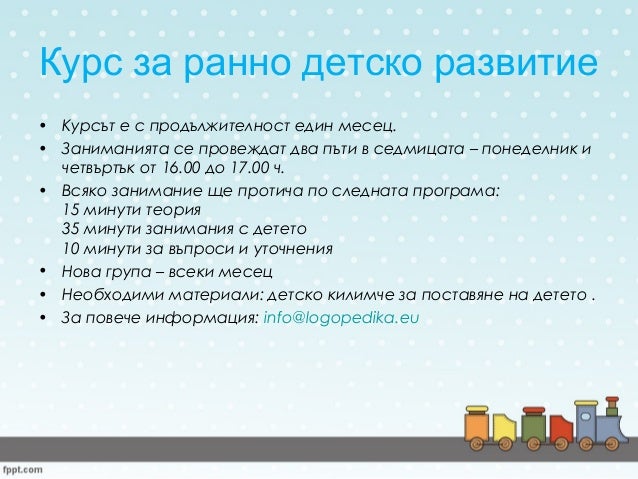 Курс за ранно детско развитие

• Курсът е с продължителност един месец.
• Заниманията се провеждат два пъти в седмицата – понеделник и четвъртък от 16.00 до 17.00 ч.
• Всяко занимание ще протича по следната програма:
15 минути теория
35 минути занимания с детето
10 минути за въпроси и уточнения
• Нова група – всеки месец
• Необходими материали: детско килимче за поставяне на детето .
• За повече информация: info@logopedika.eu

fppt.com